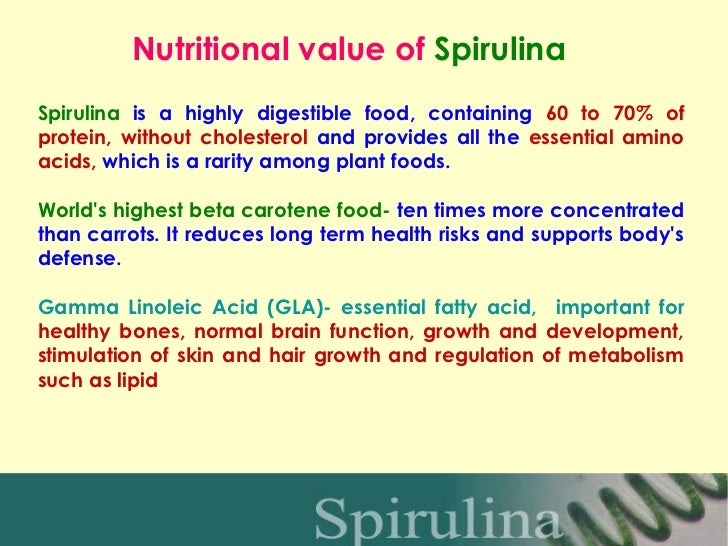 Nutritional value of Spirulina

Spirulina is a highly digestible food, containing 60 to 70% of protein, without cholesterol and provides all the essential amino acids, which is a rarity among plant foods.

World's highest beta carotene food- ten times more concentrated than carrots. It reduces long term health risks and supports body's defense.

Gamma Linoleic Acid (GLA)- essential fatty acid, important for healthy bones, normal brain function, growth and development, stimulation of skin and hair growth and regulation of metabolism such as lipid

Spirulina